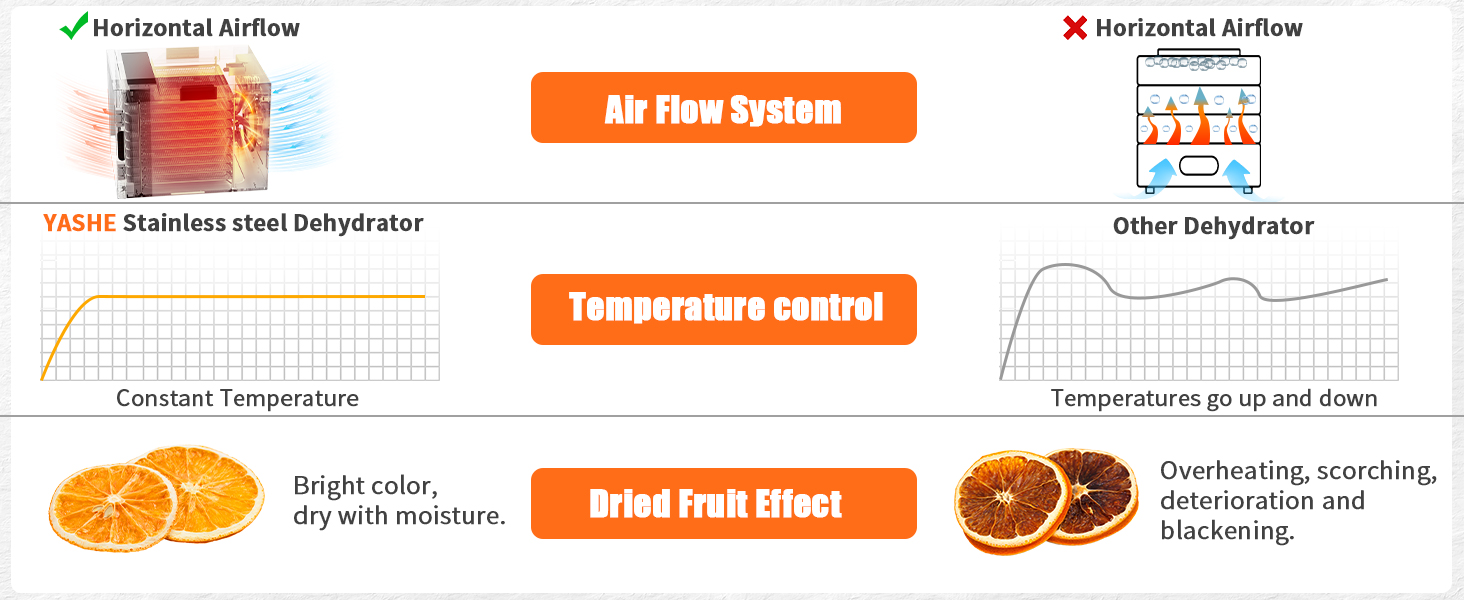 Horizontal Airflow

Air Flow System

Horizontal Airflow

YASHE Stainless steel Dehydrator

Constant Temperature

Temperature control

Other Dehydrator

Temperatures go up and down

Bright color, dry with moisture.

Dried Fruit Effect

Overheating, scorching, deterioration and blackening.